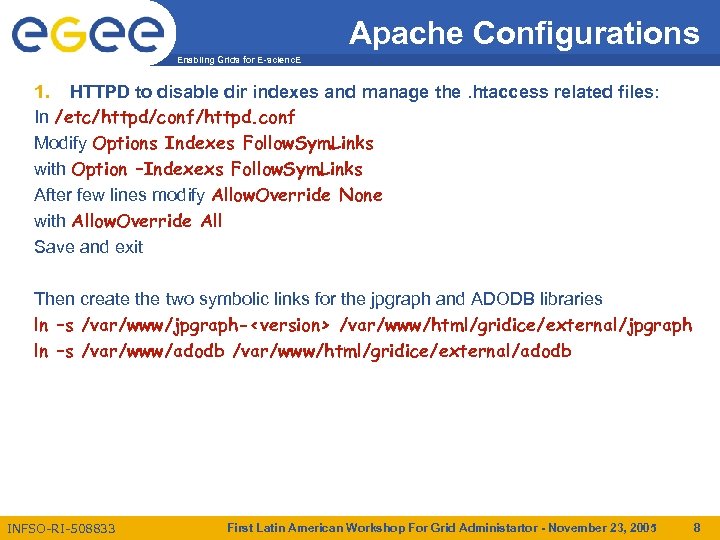 egee

Enabling Grids for E-sciencE

Apache Configurations

1. HTTPD to disable dir indexes and manage the .htaccess related files:
In /etc/httpd/conf/httpd.conf
Modify Options Indexes FollowSymLinks
with Option -Indexexs FollowSymLinks
After few lines modify AllowOverride None
with AllowOverride All
Save and exit

Then create the two symbolic links for the jpgraph and ADODB libraries
ln -s /var/www/jpgraph-<version> /var/www/html/gridice/external/jpgraph
ln -s /var/www/adodb /var/www/html/gridice/external/adodb

INFSO-RI-508833 First Latin American Workshop For Grid Administartor - November 23, 2005 8